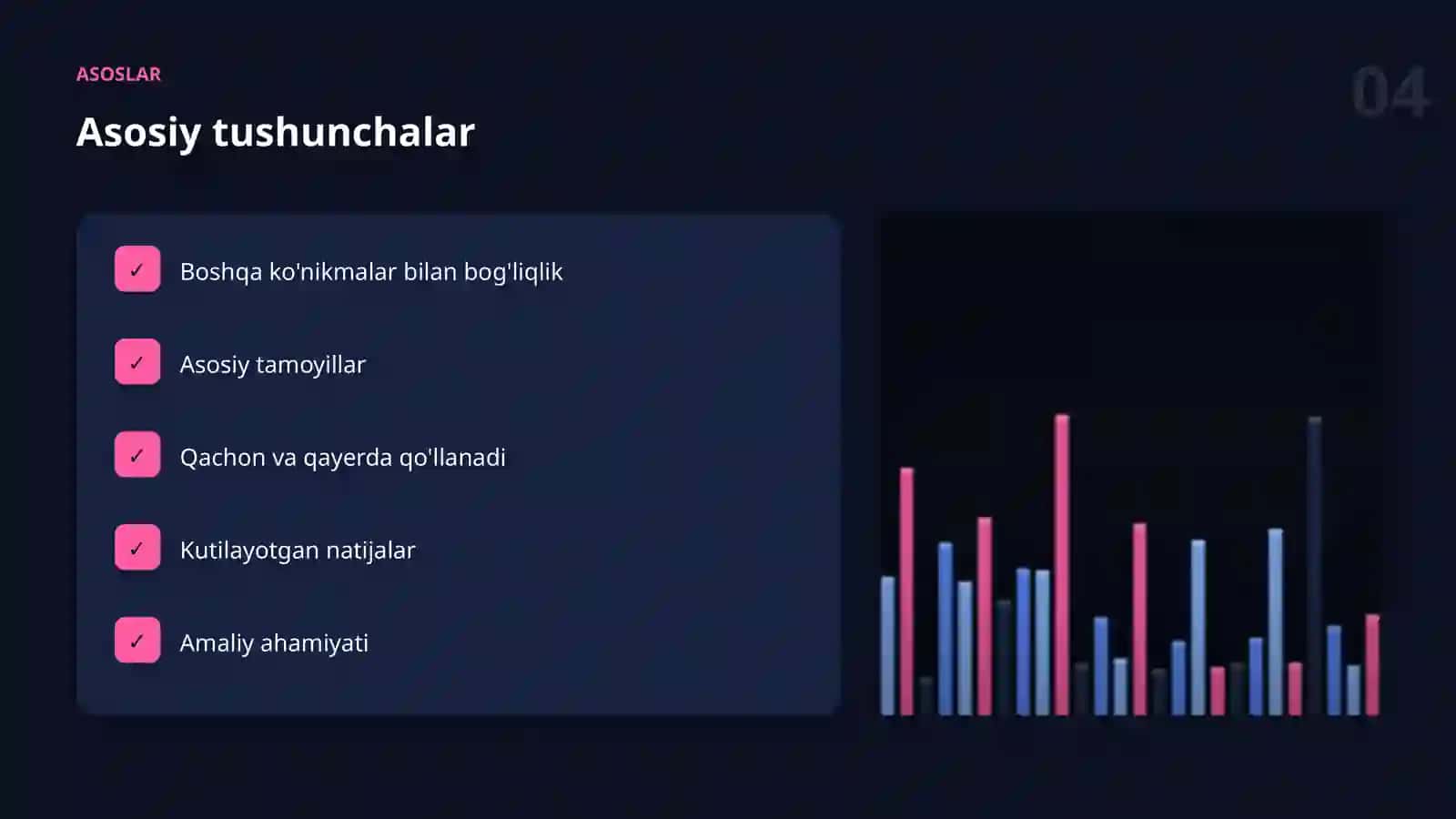 ASOSLAR

04

Asosiy tushunchalar

✓ Boshqa ko'nikmalar bilan bog'liqlik

✓ Asosiy tamoyillar

✓ Qachon va qayerda qo'llanadi

✓ Kutilayotgan natijalar

✓ Amaliy ahamiyati